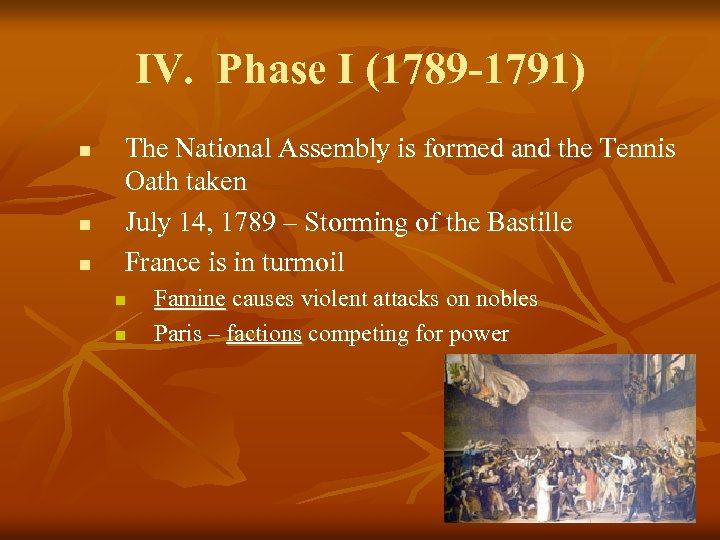 IV. Phase I (1789-1791)

- The National Assembly is formed and the Tennis Oath taken
- July 14, 1789 – Storming of the Bastille
- France is in turmoil
  - Famine causes violent attacks on nobles
  - Paris – factions competing for power